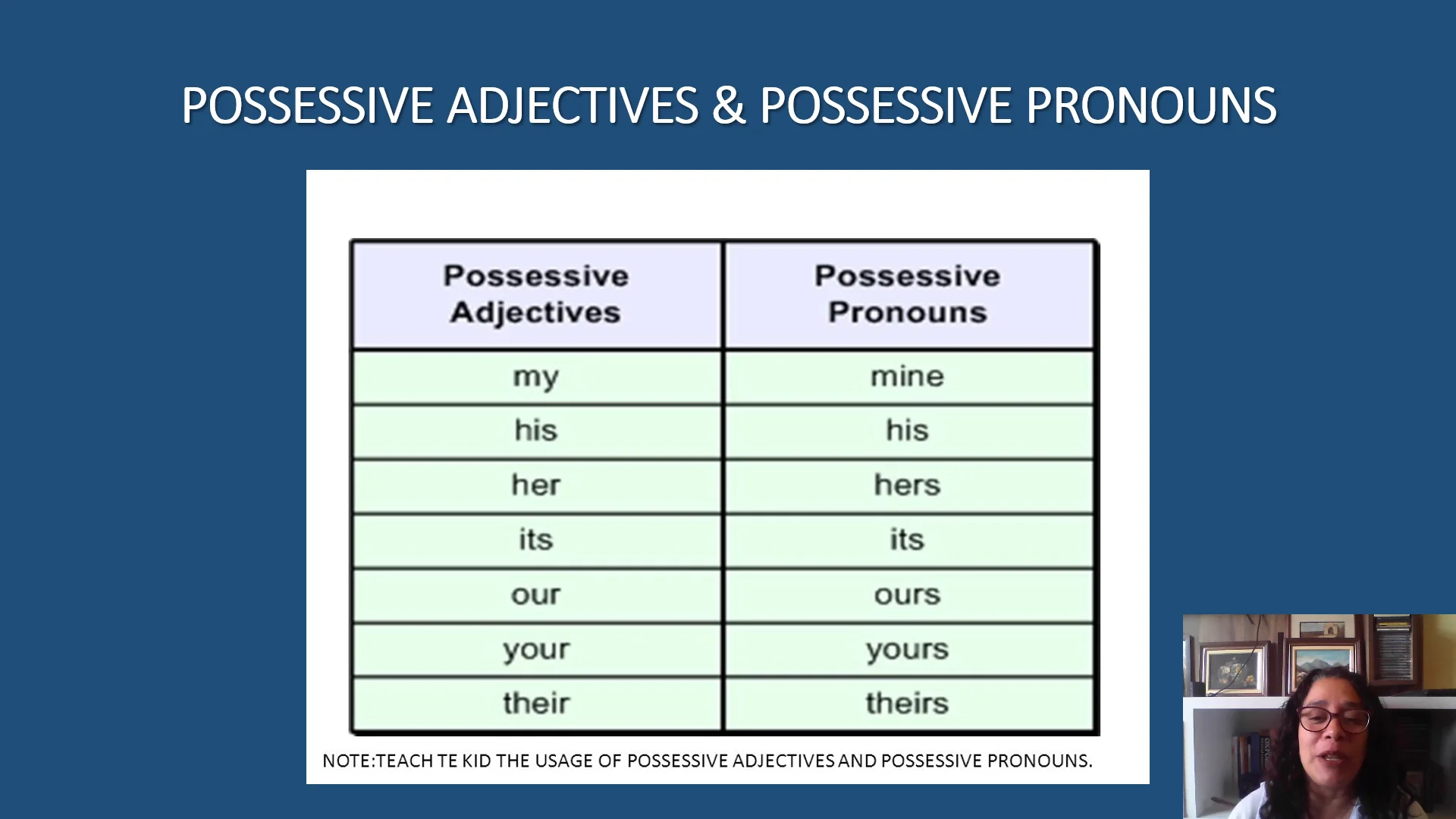 POSSESSIVE ADJECTIVES & POSSESSIVE PRONOUNS

| Possessive Adjectives | Possessive Pronouns |
|---|---|
| my | mine |
| his | his |
| her | hers |
| its | its |
| our | ours |
| your | yours |
| their | theirs |

NOTE:TEACH TE KID THE USAGE OF POSSESSIVE ADJECTIVES AND POSSESSIVE PRONOUNS.